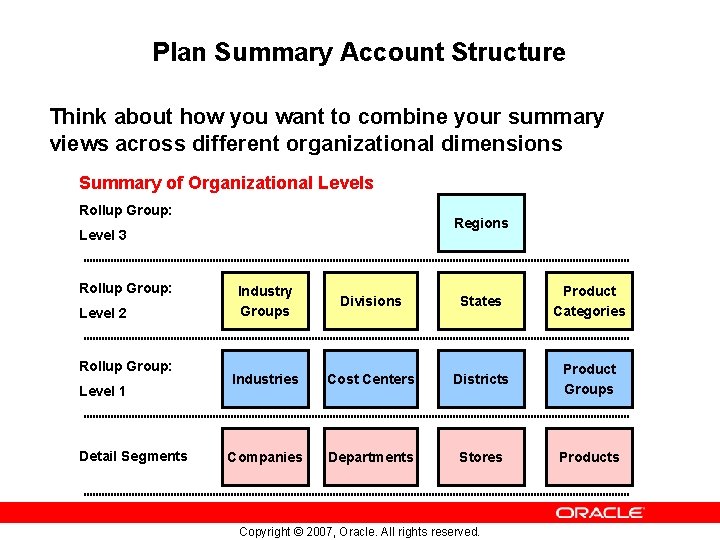 Plan Summary Account Structure

Think about how you want to combine your summary views across different organizational dimensions

Summary of Organizational Levels

Rollup Group:
Level 3

Regions

Rollup Group:
Level 2

Industry Groups

Divisions

States

Product Categories

Rollup Group:
Level 1

Industries

Cost Centers

Districts

Product Groups

Detail Segments

Companies

Departments

Stores

Products

ORACLE

Copyright © 2007, Oracle. All rights reserved.